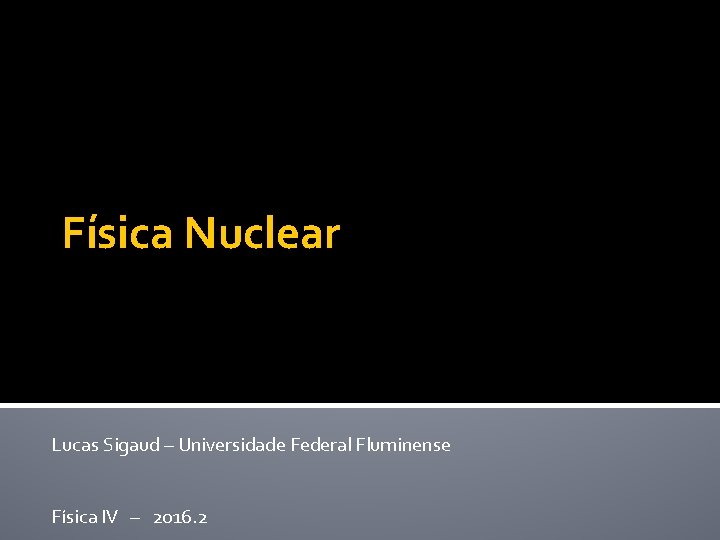 Física Nuclear

Lucas Sigaud – Universidade Federal Fluminense

Física IV – 2016.2